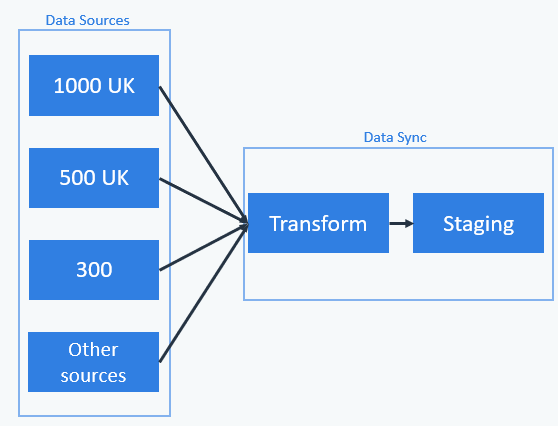 Data Sources

1000 UK

500 UK

300

Other sources

Data Sync

Transform

Staging